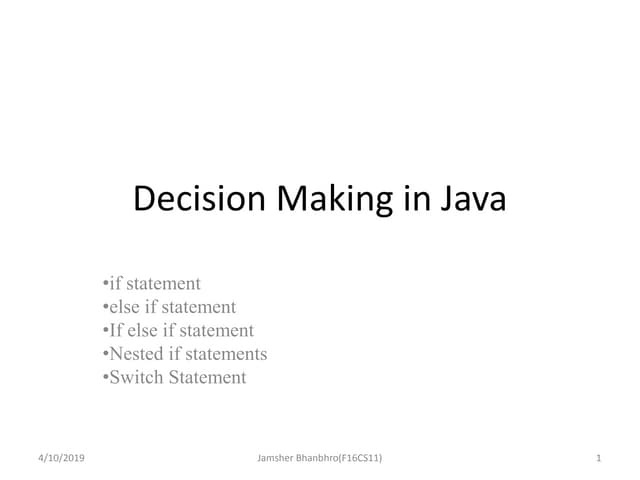 Decision Making in Java

•if statement
•else if statement
•If else if statement
•Nested if statements
•Switch Statement

4/10/2019 Jamsher Bhanbhro(F16CS11) 1